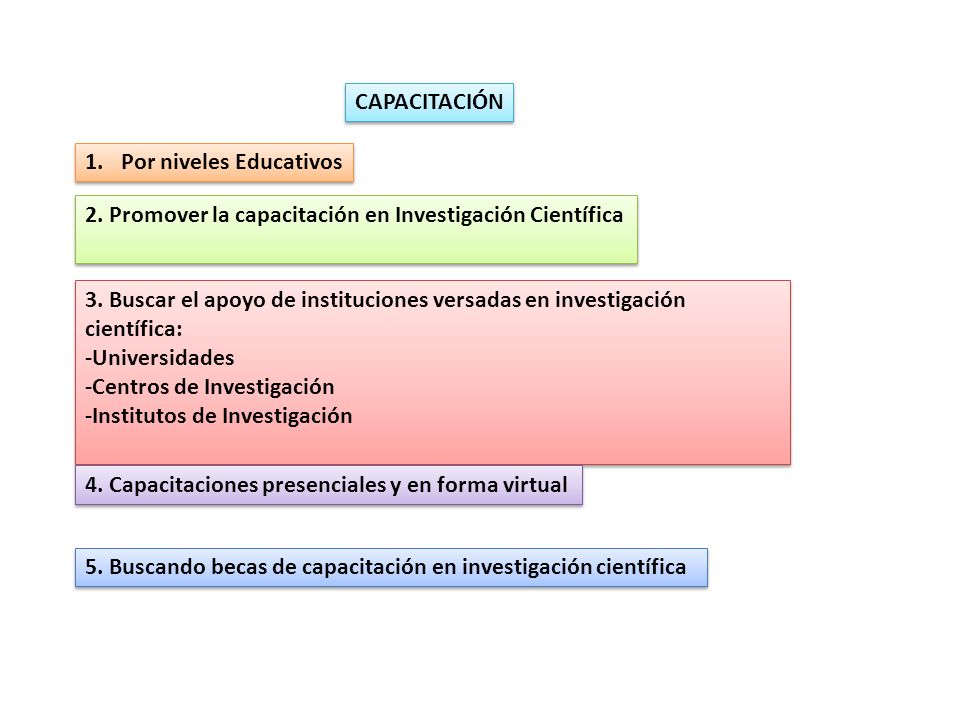 CAPACITACIÓN

1. Por niveles Educativos

2. Promover la capacitación en Investigación Científica

3. Buscar el apoyo de instituciones versadas en investigación científica:
-Universidades
-Centros de Investigación
-Institutos de Investigación

4. Capacitaciones presenciales y en forma virtual

5. Buscando becas de capacitación en investigación científica